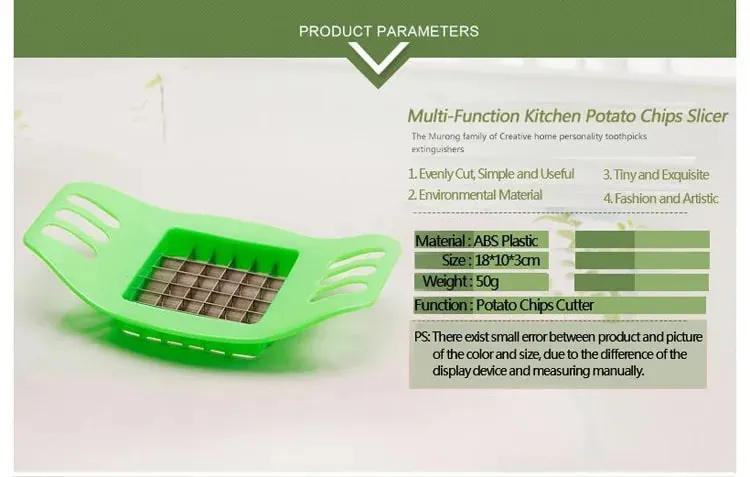 PRODUCT PARAMETERS

Multi-Function Kitchen Potato Chips Slicer

The Murong family of Creative home personality toothpicks extinguishers

1. Evenly Cut, Simple and Useful
2. Environmental Material
3. Tiny and Exquisite
4. Fashion and Artistic

Material : ABS Plastic
Size : 18*10*3cm
Weight : 50g
Function : Potato Chips Cutter

PS: There exist small error between product and picture of the color and size, due to the difference of the display device and measuring manually.